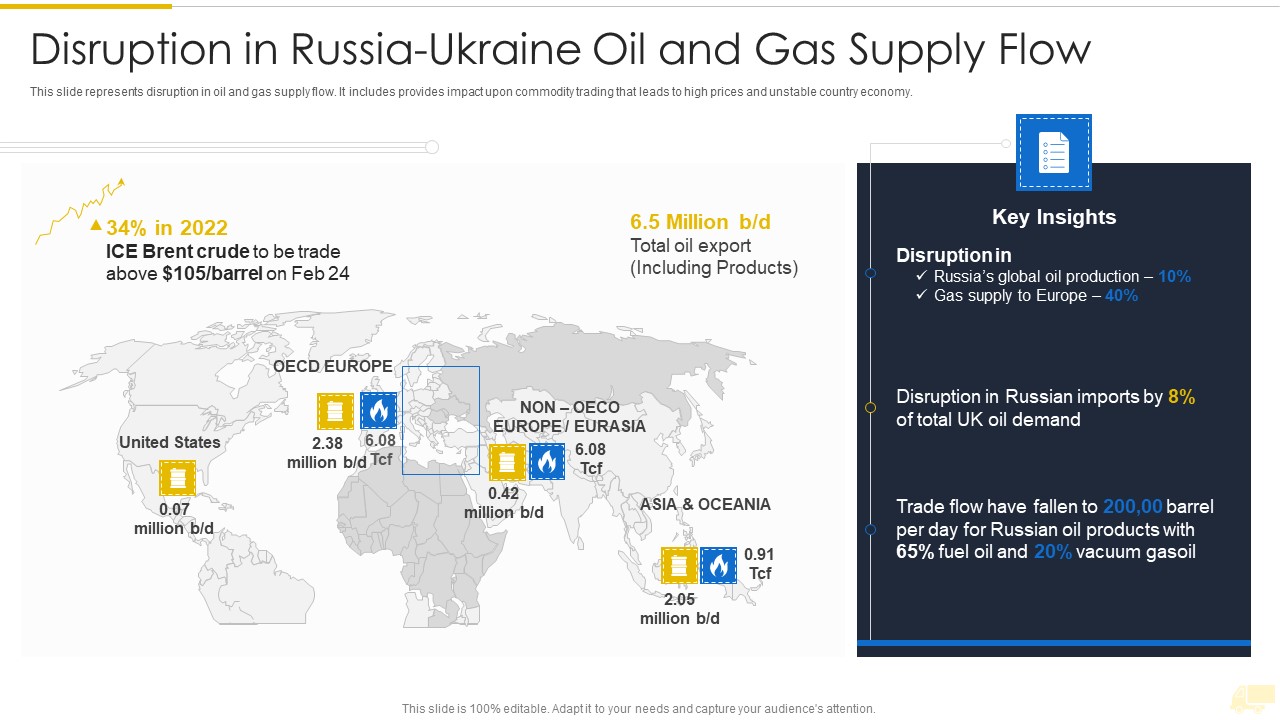 Disruption in Russia-Ukraine Oil and Gas Supply Flow

This slide represents disruption in oil and gas supply flow. It includes provides impact upon commodity trading that leads to high prices and unstable country economy.

▲ 34% in 2022
ICE Brent crude to be trade above $105/barrel on Feb 24

6.5 Million b/d
Total oil export (Including Products)

OECD EUROPE
2.38 million b/d
6.08 Tcf

United States
0.07 million b/d

NON – OECO EUROPE / EURASIA
0.42 million b/d
6.08 Tcf

ASIA & OCEANIA
2.05 million b/d
0.91 Tcf

Key Insights

Disruption in
✓ Russia's global oil production – 10%
✓ Gas supply to Europe – 40%

Disruption in Russian imports by 8% of total UK oil demand

Trade flow have fallen to 200,00 barrel per day for Russian oil products with 65% fuel oil and 20% vacuum gasoil

This slide is 100% editable. Adapt it to your needs and capture your audience's attention.